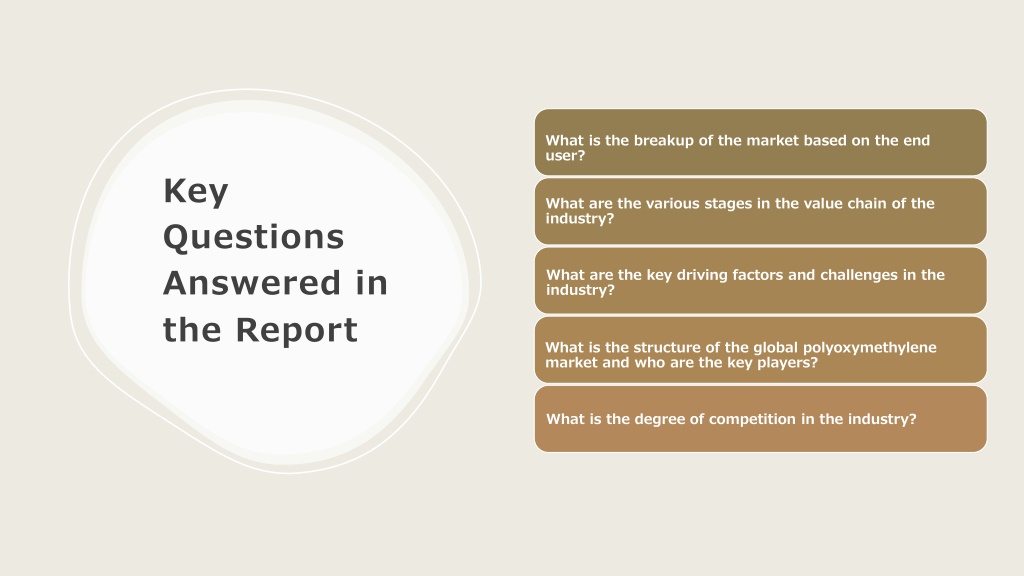 Key Questions Answered in the Report

What is the breakup of the market based on the end user?

What are the various stages in the value chain of the industry?

What are the key driving factors and challenges in the industry?

What is the structure of the global polyoxymethylene market and who are the key players?

What is the degree of competition in the industry?